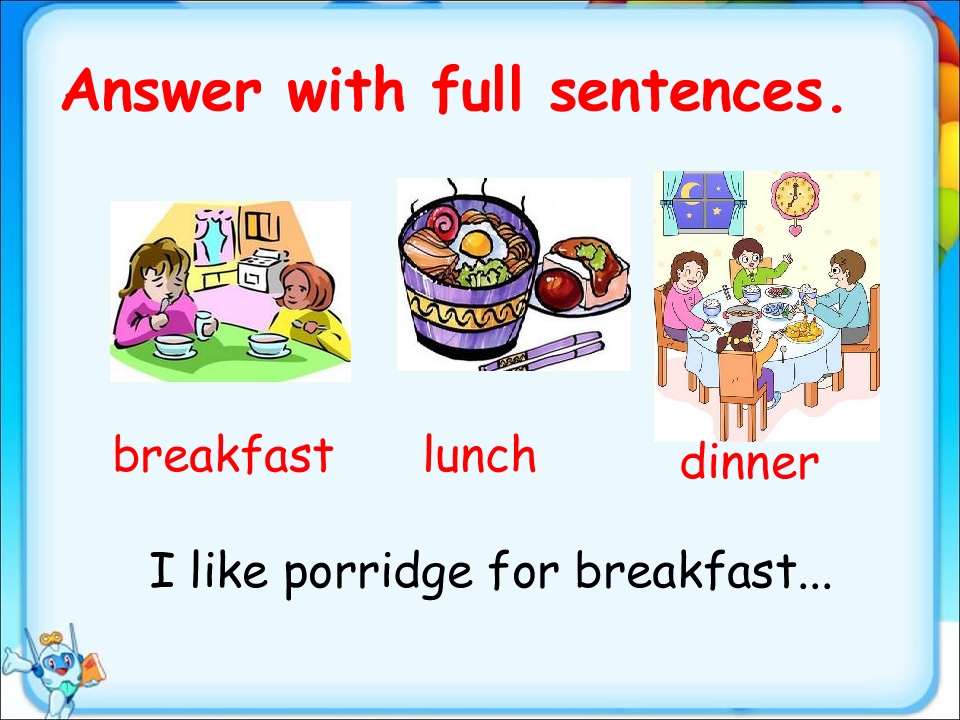 Answer with full sentences.

breakfast

lunch

dinner

I like porridge for breakfast...